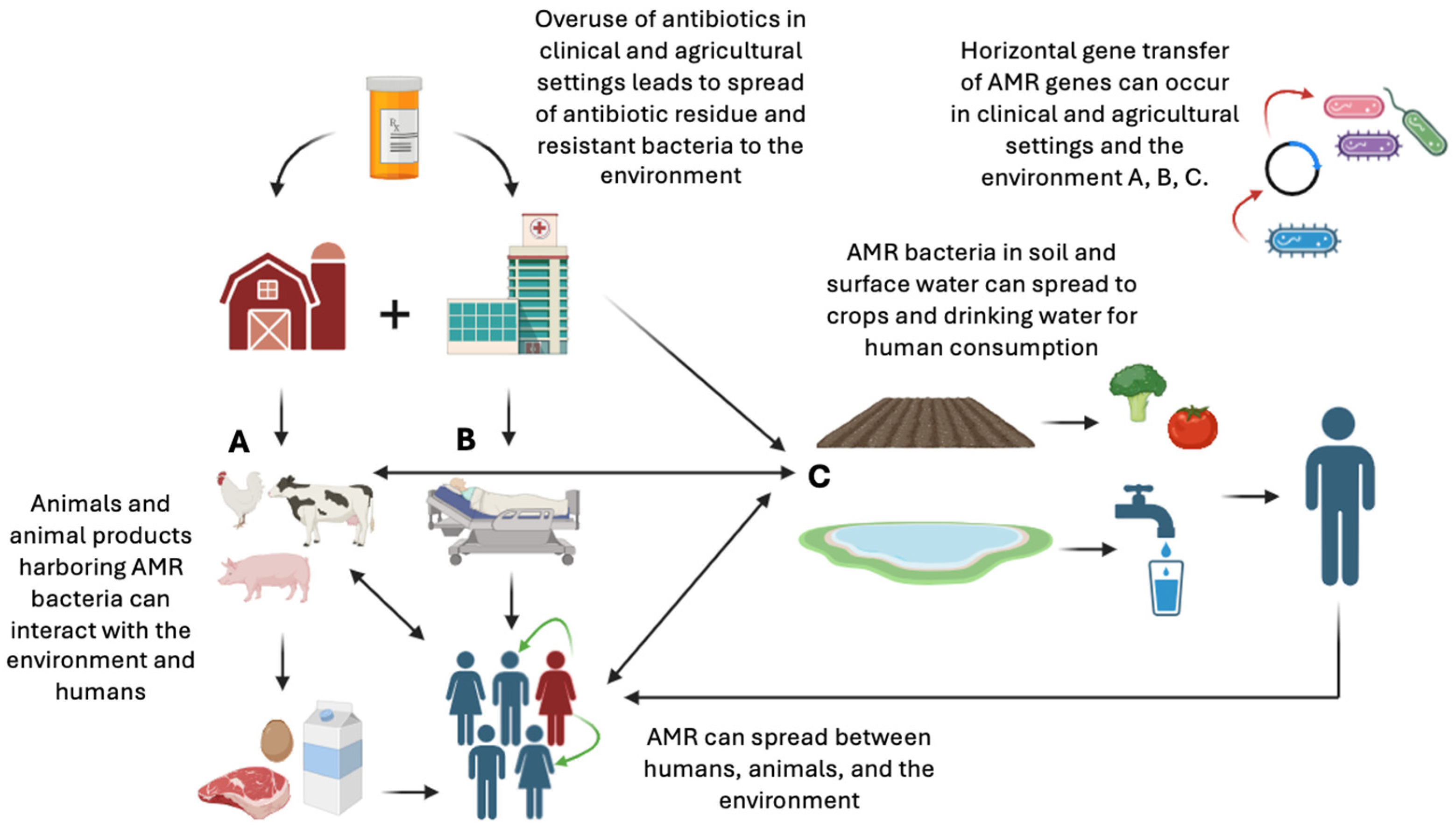 Overuse of antibiotics in clinical and agricultural settings leads to spread of antibiotic residue and resistant bacteria to the environment

Horizontal gene transfer of AMR genes can occur in clinical and agricultural settings and the environment A, B, C.

Rx

+

AMR bacteria in soil and surface water can spread to crops and drinking water for human consumption

A

B

C

Animals and animal products harboring AMR bacteria can interact with the environment and humans

AMR can spread between humans, animals, and the environment